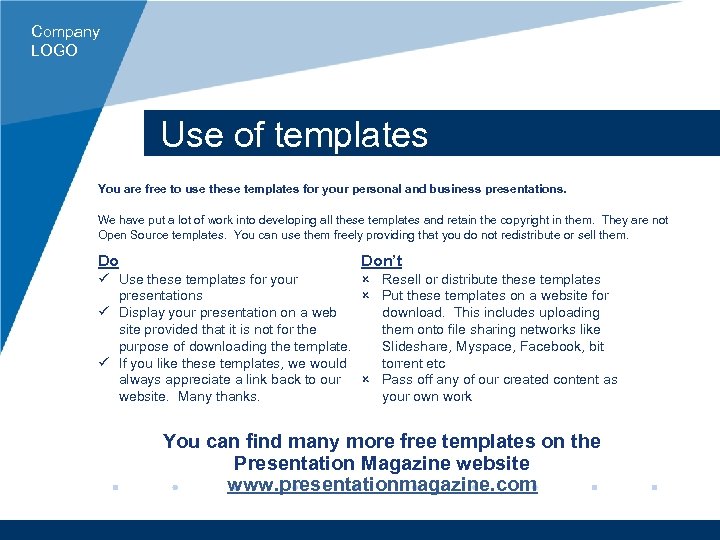 Company
LOGO

Use of templates

You are free to use these templates for your personal and business presentations.

We have put a lot of work into developing all these templates and retain the copyright in them. They are not Open Source templates. You can use them freely providing that you do not redistribute or sell them.

Do
✓ Use these templates for your presentations
✓ Display your presentation on a web site provided that it is not for the purpose of downloading the template.
✓ If you like these templates, we would always appreciate a link back to our website. Many thanks.

Don't
× Resell or distribute these templates
× Put these templates on a website for download. This includes uploading them onto file sharing networks like Slideshare, Myspace, Facebook, bit torrent etc
× Pass off any of our created content as your own work

You can find many more free templates on the Presentation Magazine website
www.presentationmagazine.com